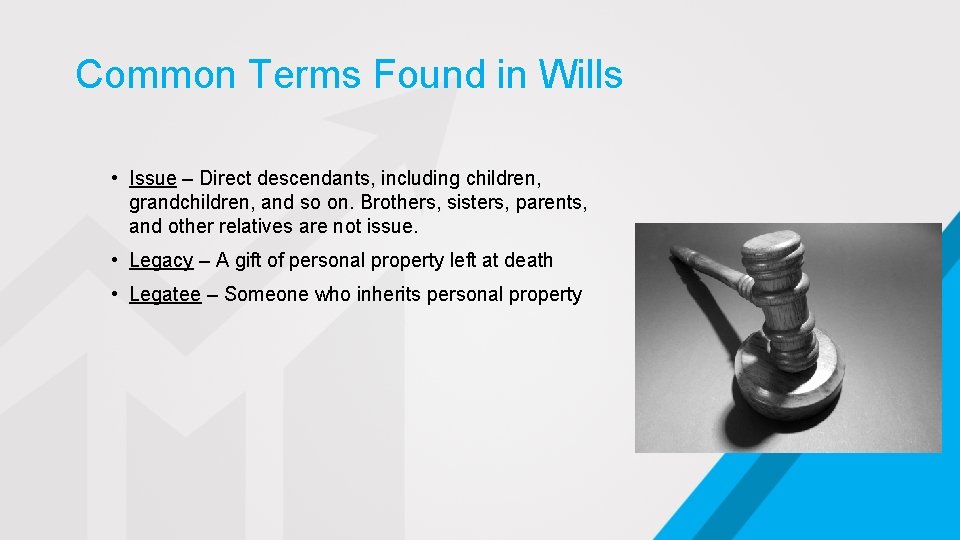 Common Terms Found in Wills

• Issue – Direct descendants, including children, grandchildren, and so on. Brothers, sisters, parents, and other relatives are not issue.

• Legacy – A gift of personal property left at death

• Legatee – Someone who inherits personal property